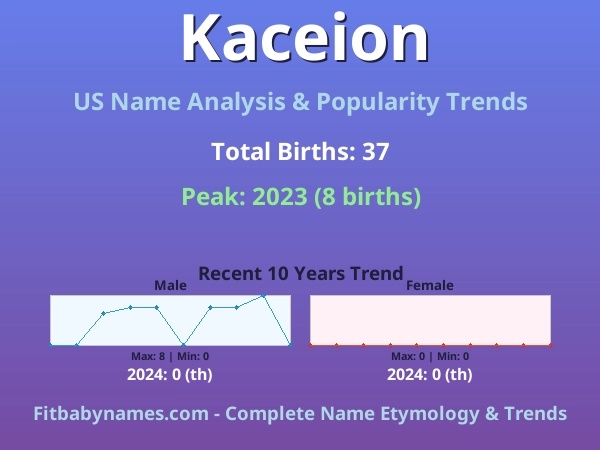 Kaceion

US Name Analysis & Popularity Trends

Total Births: 37

Peak: 2023 (8 births)

Recent 10 Years Trend

Male

Max: 8 | Min: 0

2024: 0 (th)

Female

Max: 0 | Min: 0

2024: 0 (th)

Fitbabynames.com - Complete Name Etymology & Trends